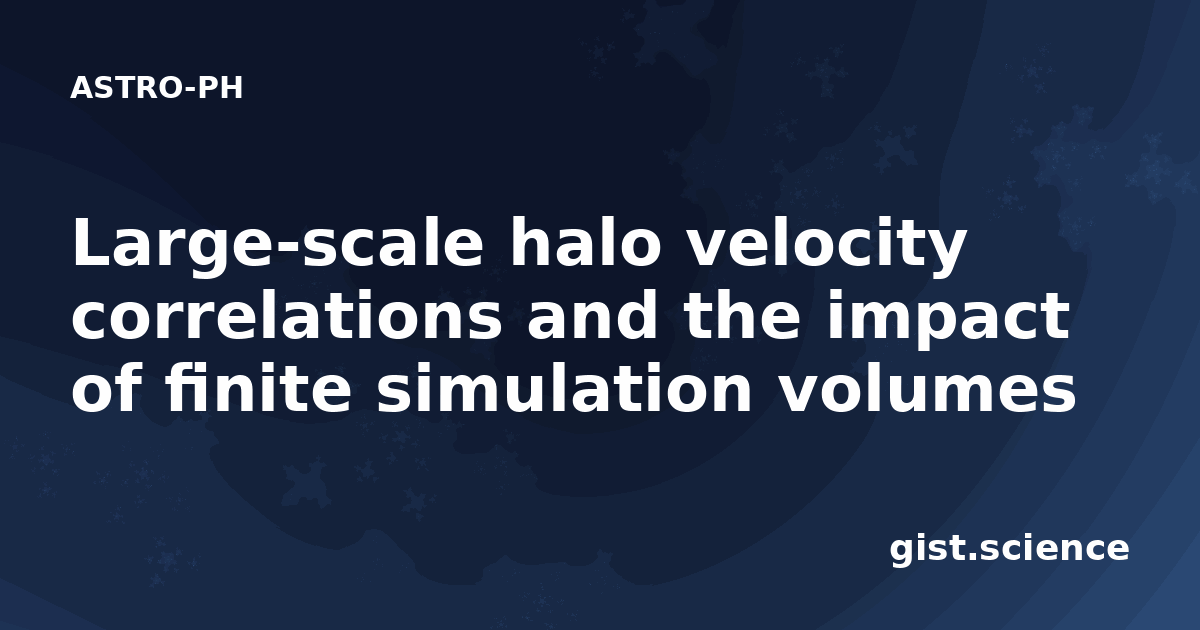 ASTRO-PH

Large-scale halo velocity correlations and the impact of finite simulation volumes

gist.science